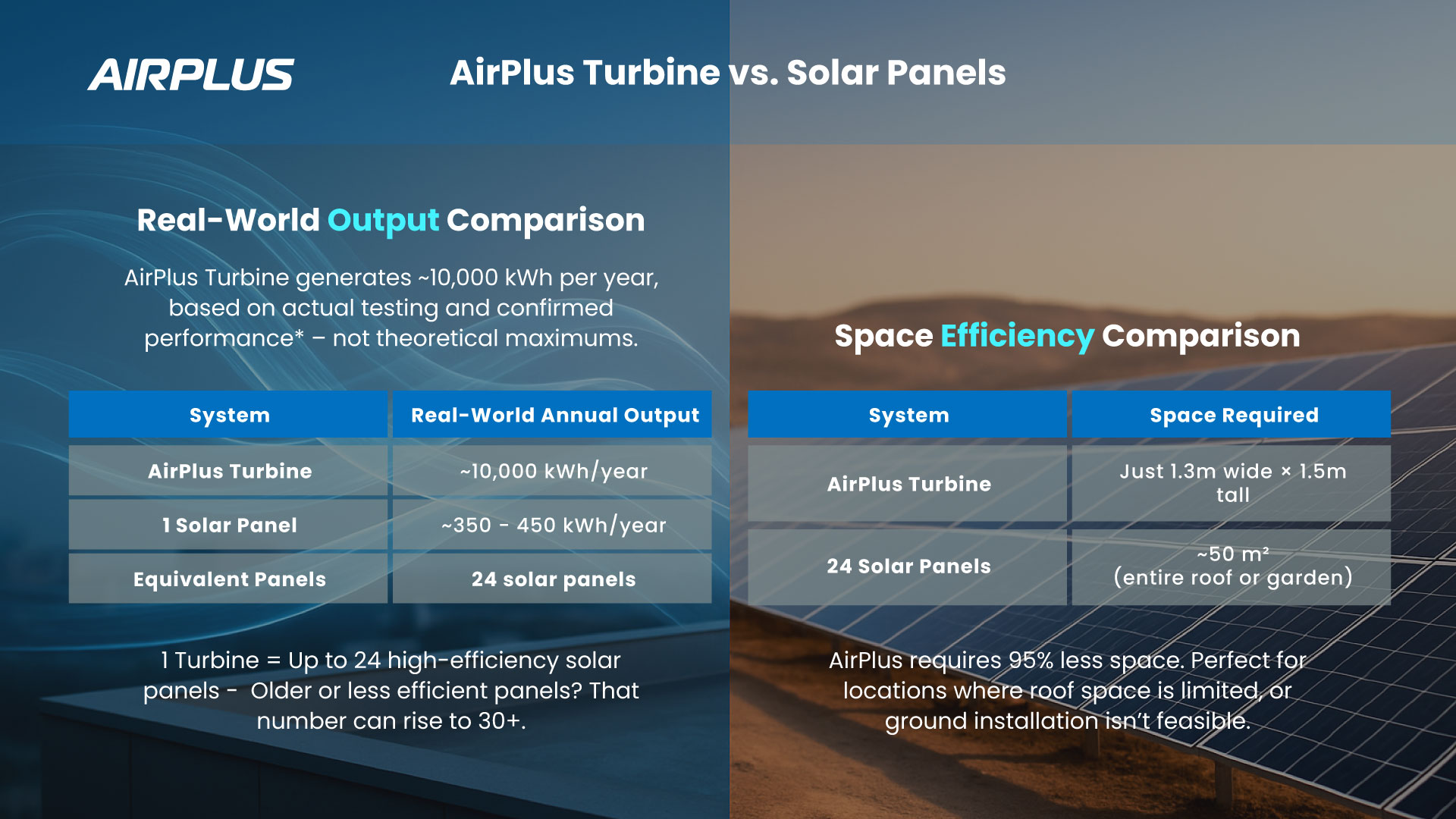 AIRPLUS

AirPlus Turbine vs. Solar Panels

Real-World Output Comparison

AirPlus Turbine generates ~10,000 kWh per year, based on actual testing and confirmed performance* – not theoretical maximums.

| System | Real-World Annual Output |
|---|---|
| AirPlus Turbine | ~10,000 kWh/year |
| 1 Solar Panel | ~350 - 450 kWh/year |
| Equivalent Panels | 24 solar panels |

1 Turbine = Up to 24 high-efficiency solar panels - Older or less efficient panels? That number can rise to 30+.

Space Efficiency Comparison

| System | Space Required |
|---|---|
| AirPlus Turbine | Just 1.3m wide × 1.5m tall |
| 24 Solar Panels | ~50 m² (entire roof or garden) |

AirPlus requires 95% less space. Perfect for locations where roof space is limited, or ground installation isn't feasible.